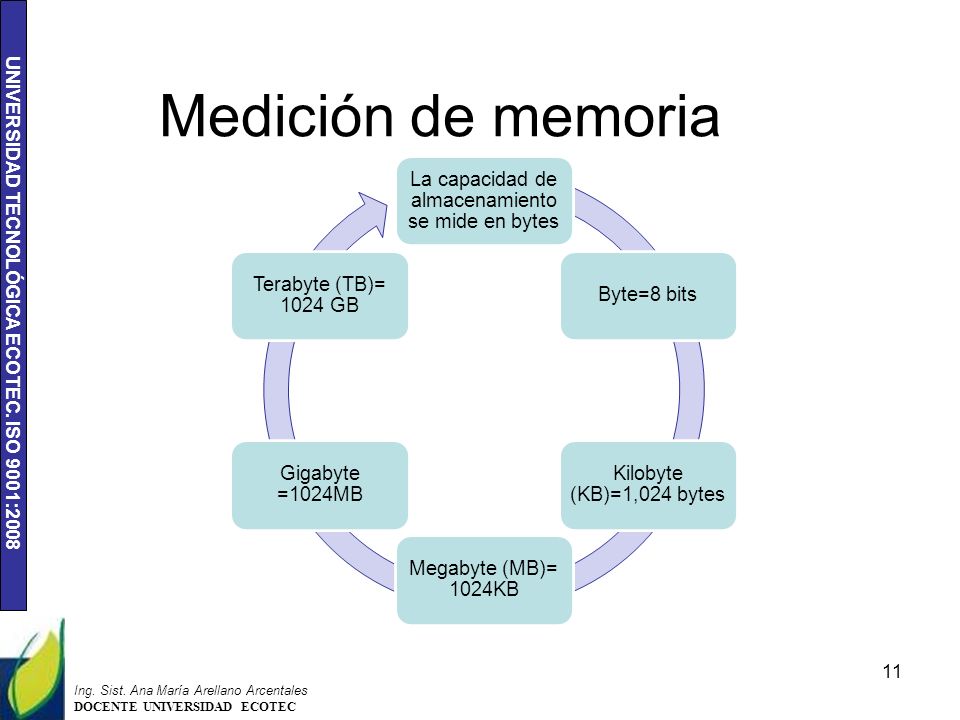 UNIVERSIDAD TECNOLÓGICA ECOTEC. ISO 9001:2008

Medición de memoria

La capacidad de almacenamiento se mide en bytes

Byte=8 bits

Kilobyte (KB)=1,024 bytes

Megabyte (MB)= 1024KB

Gigabyte =1024MB

Terabyte (TB)= 1024 GB

11

Ing. Sist. Ana María Arellano Arcentales
DOCENTE UNIVERSIDAD ECOTEC